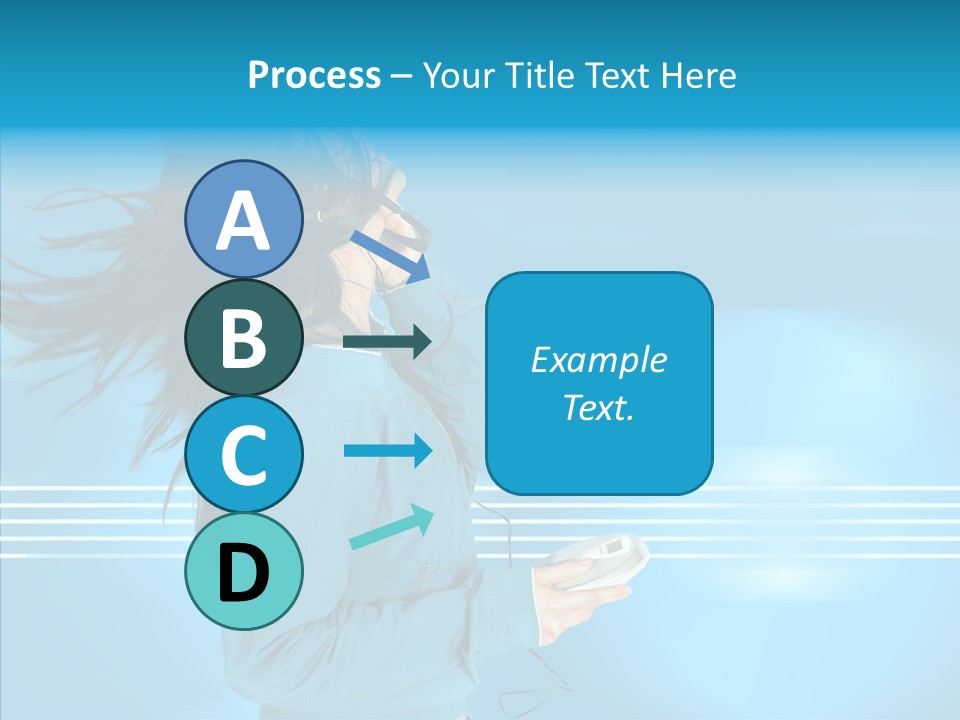 Process – Your Title Text Here

A

B

C

D

Example Text.